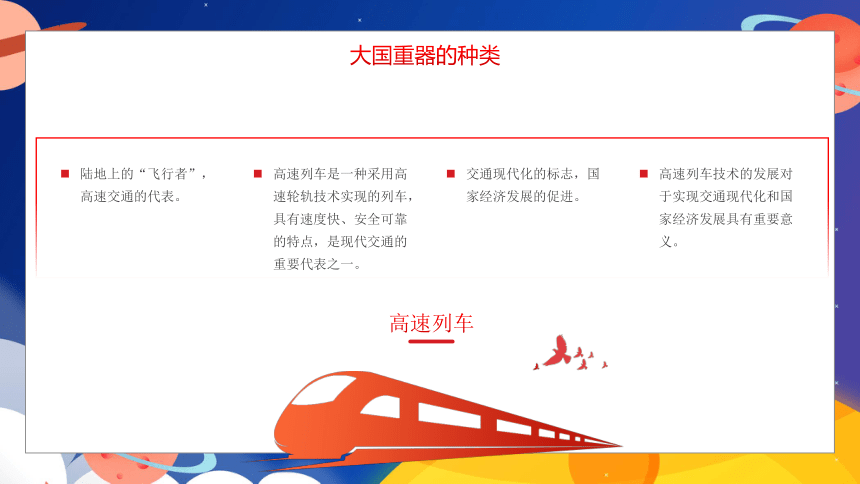 大国重器的种类

陆地上的“飞行者”，高速交通的代表。

高速列车是一种采用高速轮轨技术实现的列车，具有速度快、安全可靠的特点，是现代交通的重要代表之一。

交通现代化的标志，国家经济发展的促进。

高速列车技术的发展对于实现交通现代化和国家经济发展具有重要意义。

高速列车